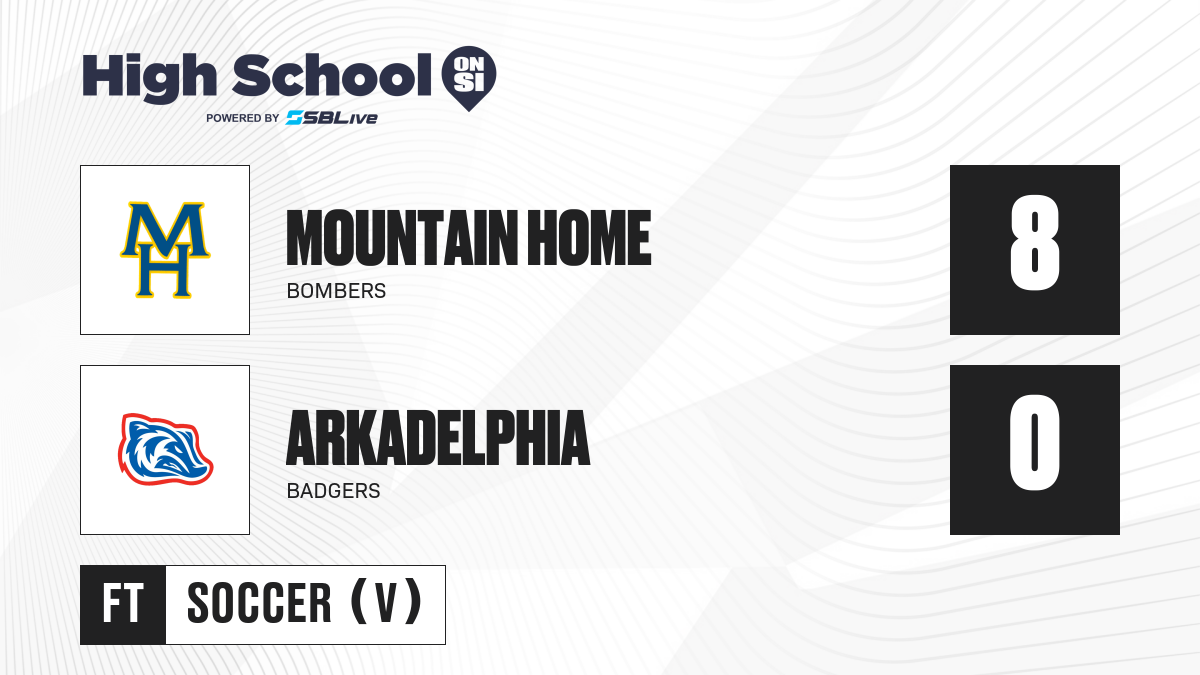 High School ON SI
POWERED BY SBLive

MH

MOUNTAIN HOME
BOMBERS

8

ARKADELPHIA
BADGERS

0

FT SOCCER (V)